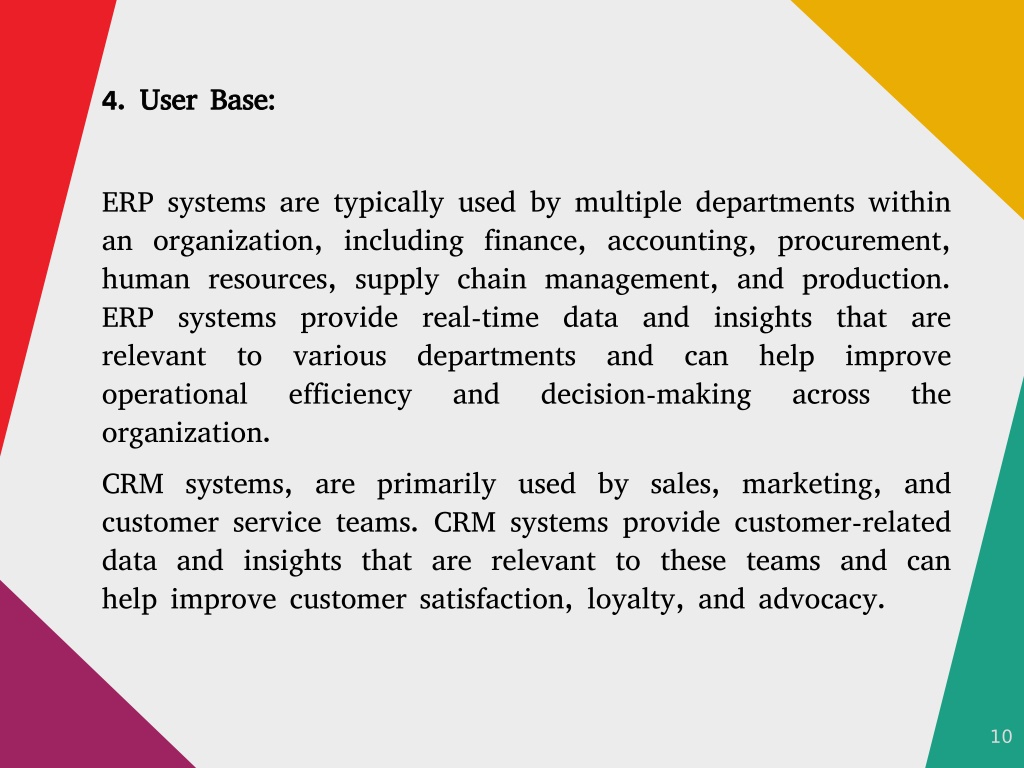 4. User Base:

ERP systems are typically used by multiple departments within an organization, including finance, accounting, procurement, human resources, supply chain management, and production. ERP systems provide real-time data and insights that are relevant to various departments and can help improve operational efficiency and decision-making across the organization.

CRM systems, are primarily used by sales, marketing, and customer service teams. CRM systems provide customer-related data and insights that are relevant to these teams and can help improve customer satisfaction, loyalty, and advocacy.

10